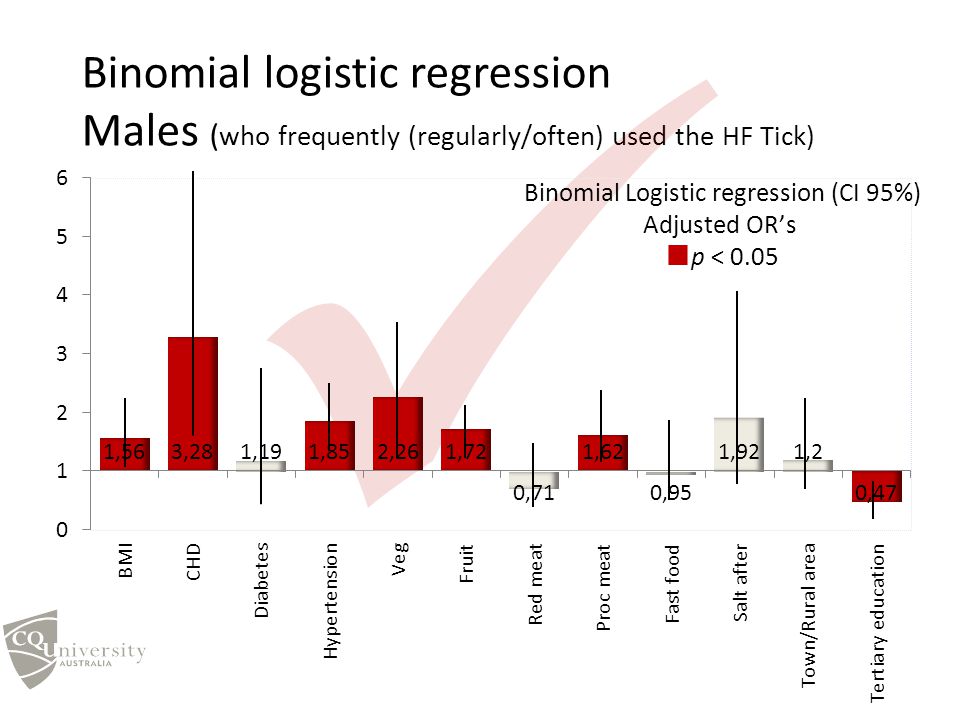 Binomial logistic regression
Males (who frequently (regularly/often) used the HF Tick)

Binomial Logistic regression (CI 95%)
Adjusted OR's
$p < 0.05$

6
5
4
3
2
1
0

1,56
3,28
1,19
1,85
2,26
1,72
0,71
1,62
0,95
1,92
1,2
0,47

BMI
CHD
Diabetes
Hypertension
Veg
Fruit
Red meat
Proc meat
Fast food
Salt after
Town/Rural area
Tertiary education

CQUniversity
AUSTRALIA